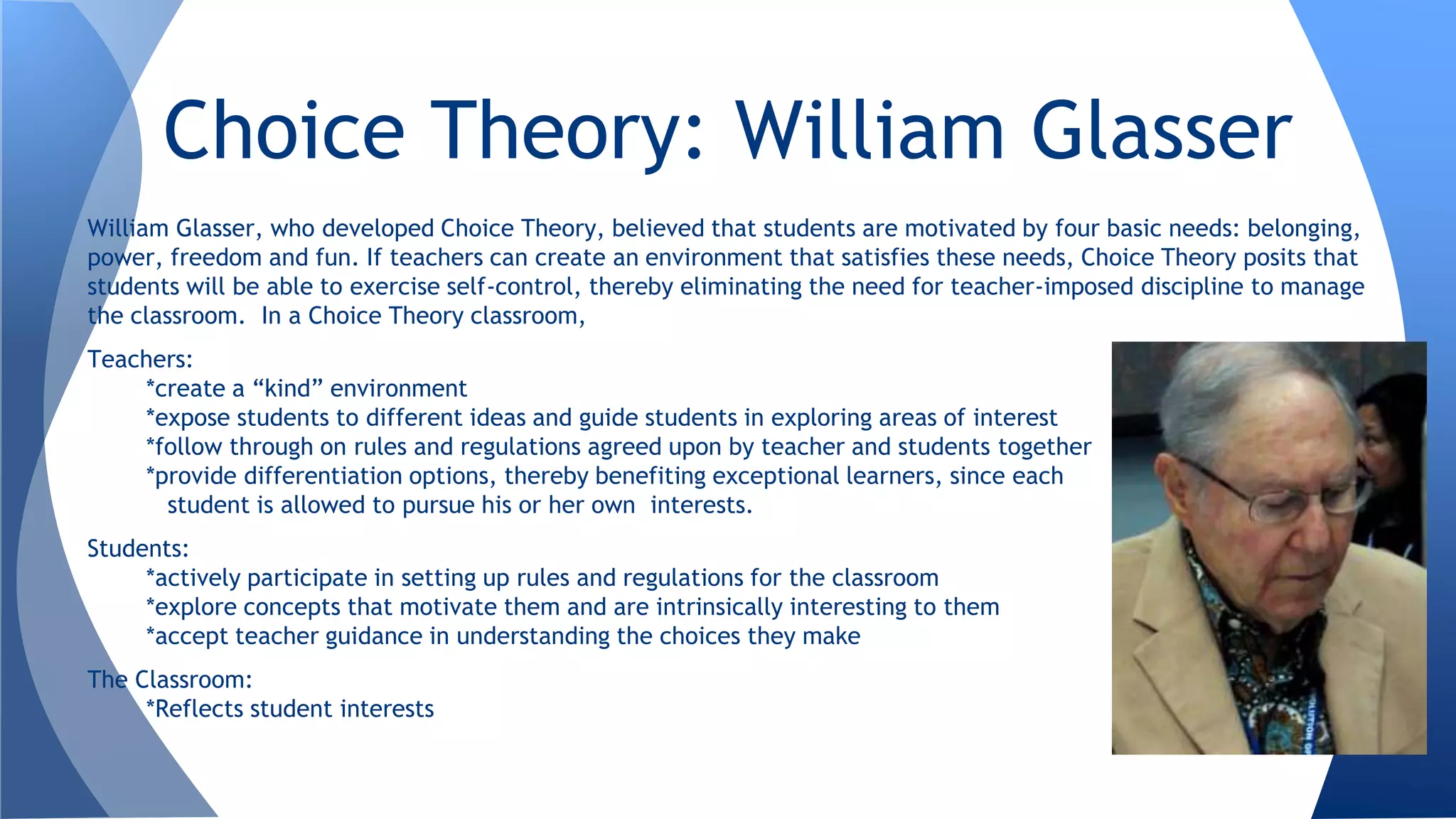 Choice Theory: William Glasser

William Glasser, who developed Choice Theory, believed that students are motivated by four basic needs: belonging, power, freedom and fun. If teachers can create an environment that satisfies these needs, Choice Theory posits that students will be able to exercise self-control, thereby eliminating the need for teacher-imposed discipline to manage the classroom. In a Choice Theory classroom,

Teachers:
*create a “kind” environment
*expose students to different ideas and guide students in exploring areas of interest
*follow through on rules and regulations agreed upon by teacher and students together
*provide differentiation options, thereby benefiting exceptional learners, since each student is allowed to pursue his or her own interests.

Students:
*actively participate in setting up rules and regulations for the classroom
*explore concepts that motivate them and are intrinsically interesting to them
*accept teacher guidance in understanding the choices they make

The Classroom:
*Reflects student interests